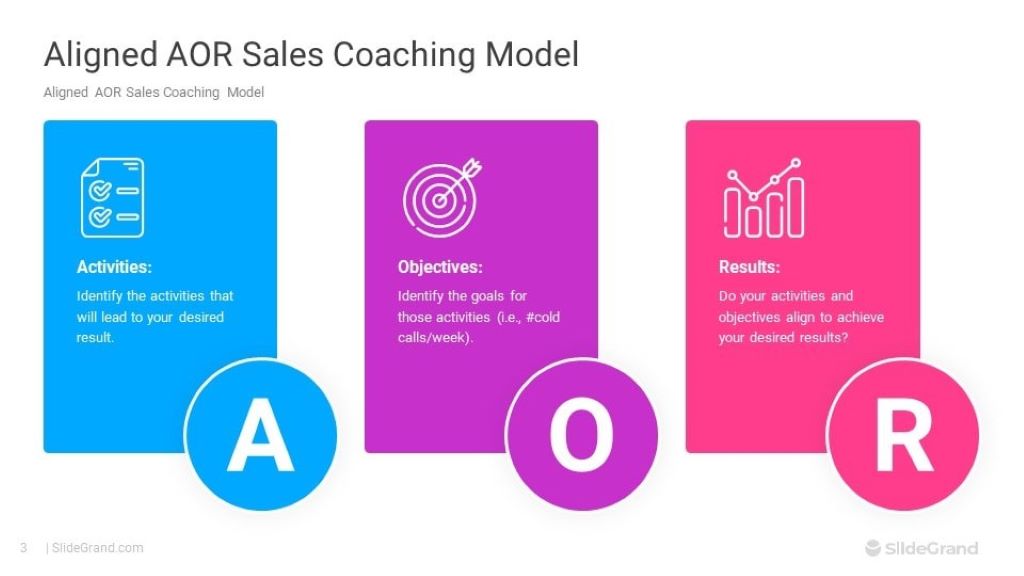 Aligned AOR Sales Coaching Model

Aligned AOR Sales Coaching Model

Activities:

Identify the activities that will lead to your desired result.

A

Objectives:

Identify the goals for those activities (i.e., #cold calls/week).

O

Results:

Do your activities and objectives align to achieve your desired results?

R

3 | SlideGrand.com

SlideGrand